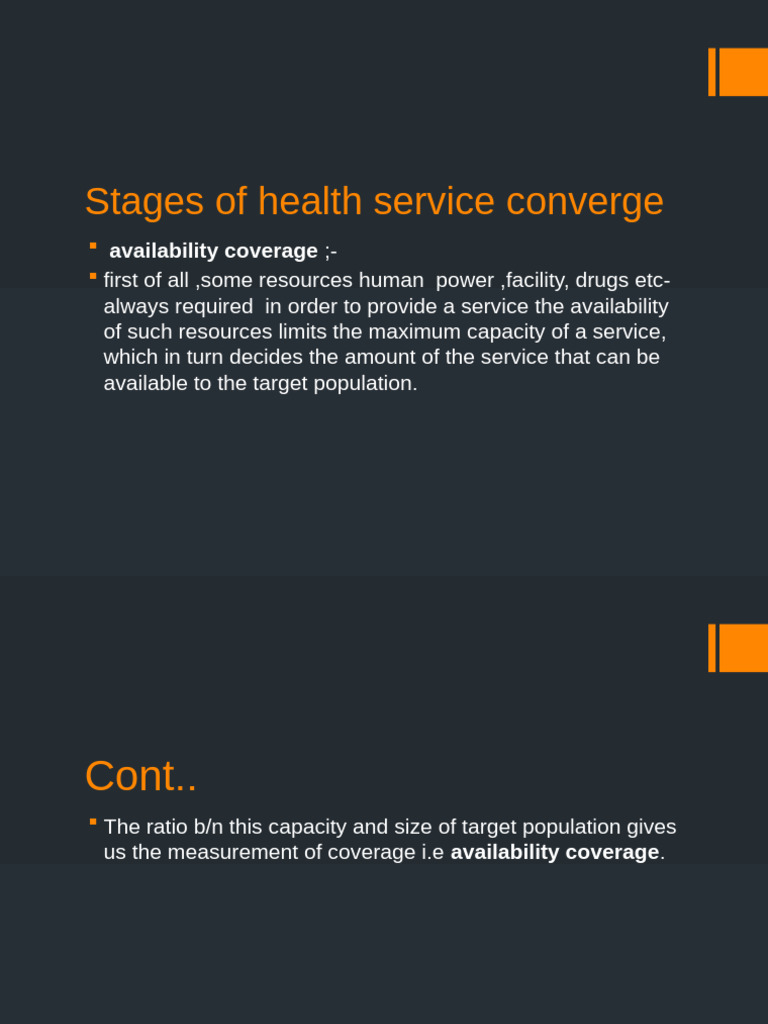 Stages of health service converge

• availability coverage ;-

• first of all ,some resources human power ,facility, drugs etc- always required in order to provide a service the availability of such resources limits the maximum capacity of a service, which in turn decides the amount of the service that can be available to the target population.

Cont..

• The ratio b/n this capacity and size of target population gives us the measurement of coverage i.e availability coverage.